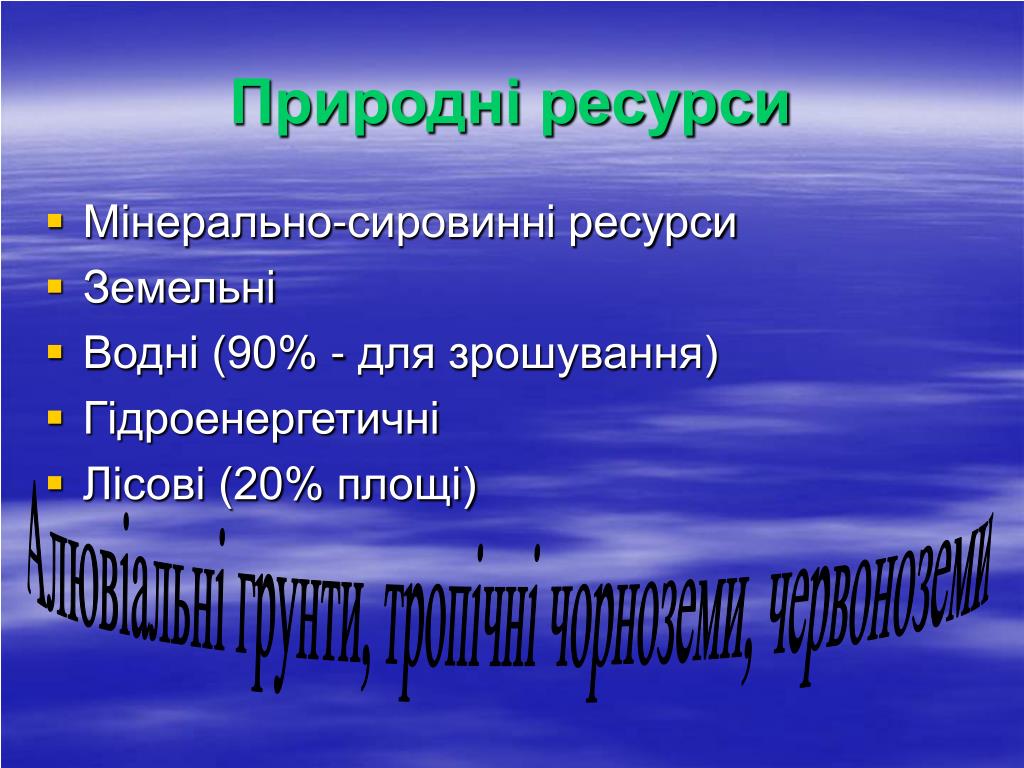 Природні ресурси

- Мінерально-сировинні ресурси
- Земельні
- Водні (90% - для зрошування)
- Гідроенергетичні
- Лісові (20% площі)

Алювіальні грунти, тропічні чорноземи, червоноземи